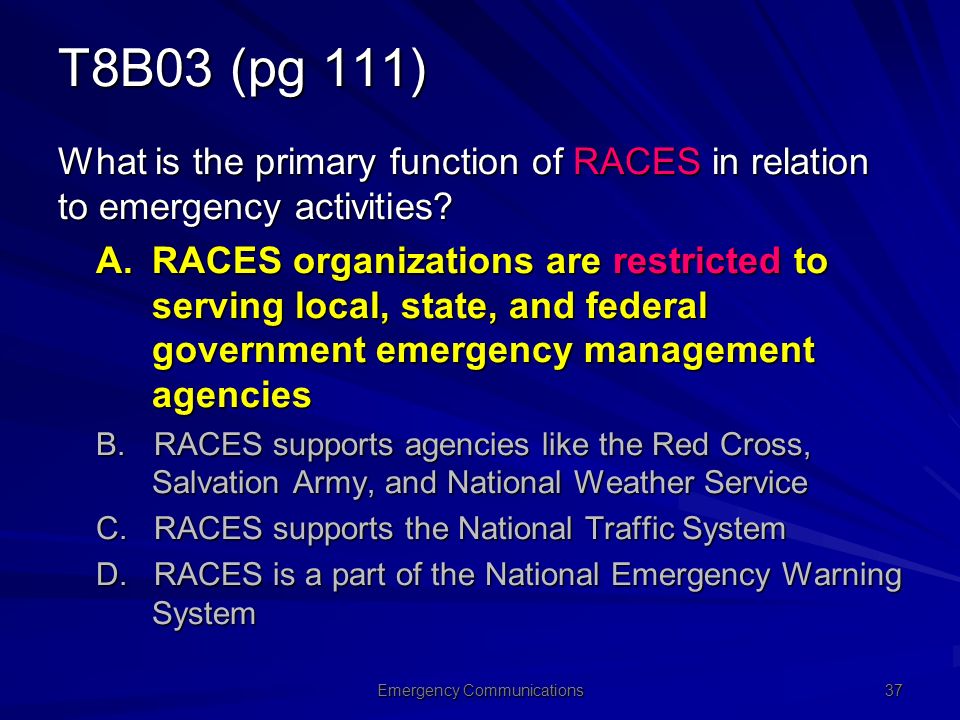 T8B03 (pg 111)

What is the primary function of RACES in relation to emergency activities?

A. RACES organizations are restricted to serving local, state, and federal government emergency management agencies

B. RACES supports agencies like the Red Cross, Salvation Army, and National Weather Service

C. RACES supports the National Traffic System

D. RACES is a part of the National Emergency Warning System

Emergency Communications

37